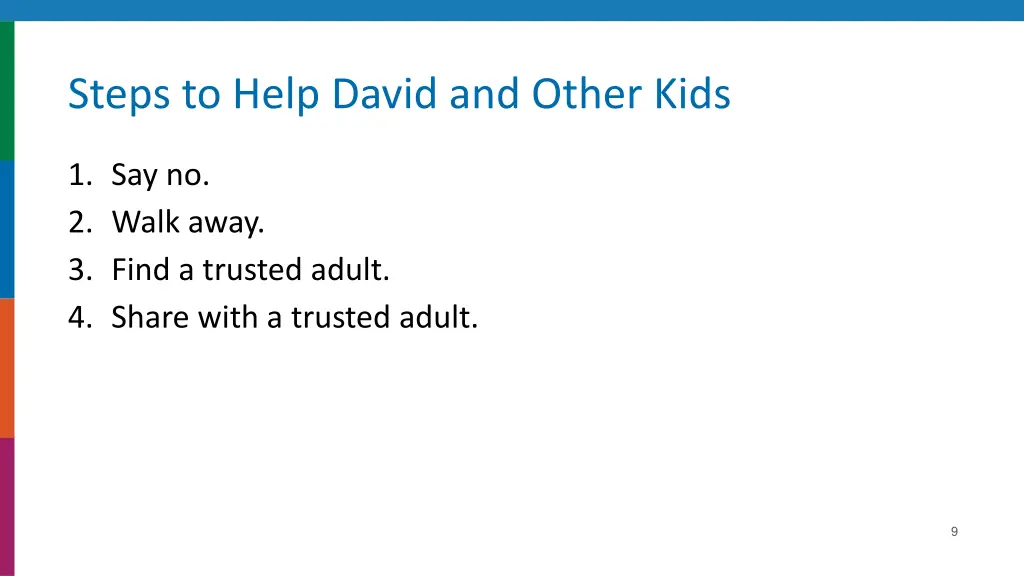 Steps to Help David and Other Kids

1. Say no.
2. Walk away.
3. Find a trusted adult.
4. Share with a trusted adult.

9